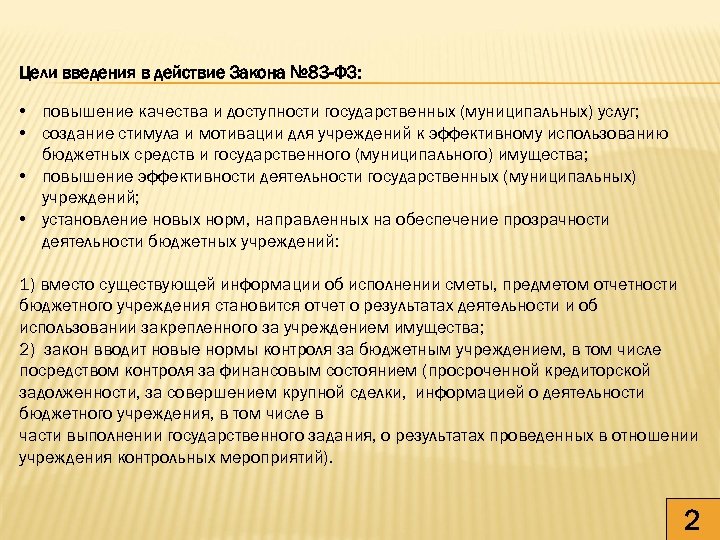 Цели введения в действие Закона №83-ФЗ:

• повышение качества и доступности государственных (муниципальных) услуг;
• создание стимула и мотивации для учреждений к эффективному использованию бюджетных средств и государственного (муниципального) имущества;
• повышение эффективности деятельности государственных (муниципальных) учреждений;
• установление новых норм, направленных на обеспечение прозрачности деятельности бюджетных учреждений:

1) вместо существующей информации об исполнении сметы, предметом отчетности бюджетного учреждения становится отчет о результатах деятельности и об использовании закрепленного за учреждением имущества;
2) закон вводит новые нормы контроля за бюджетным учреждением, в том числе посредством контроля за финансовым состоянием (просроченной кредиторской задолженности, за совершением крупной сделки, информацией о деятельности бюджетного учреждения, в том числе в
части выполнении государственного задания, о результатах проведенных в отношении учреждения контрольных мероприятий).

2